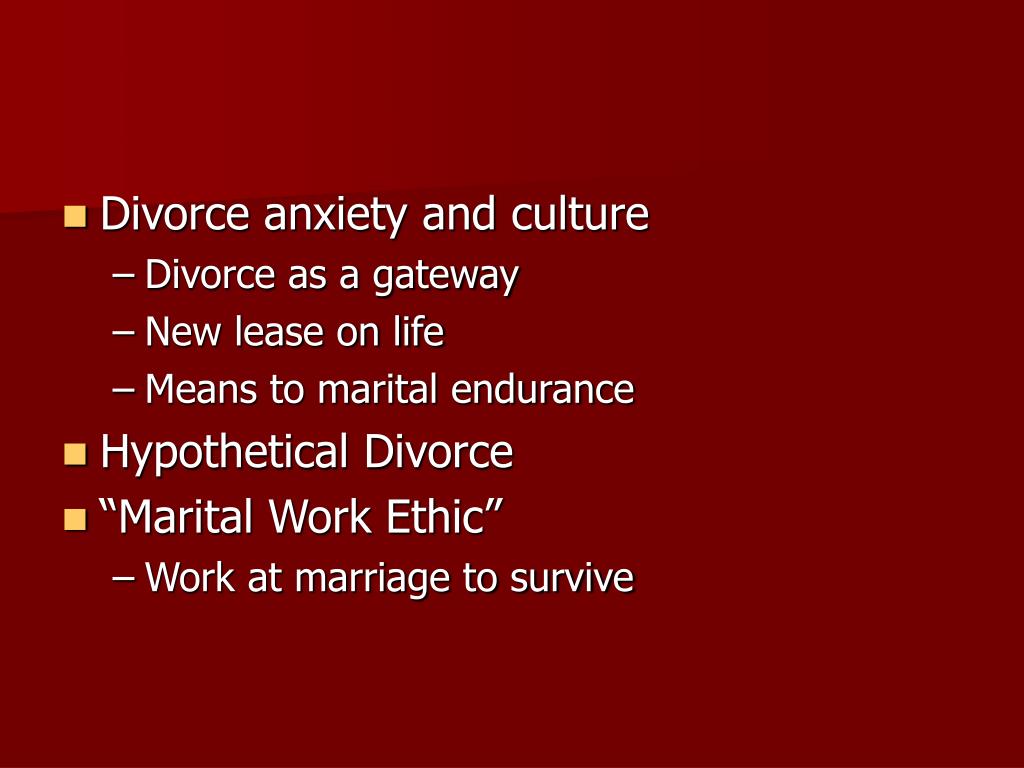 Divorce anxiety and culture
– Divorce as a gateway
– New lease on life
– Means to marital endurance

Hypothetical Divorce

“Marital Work Ethic”
– Work at marriage to survive